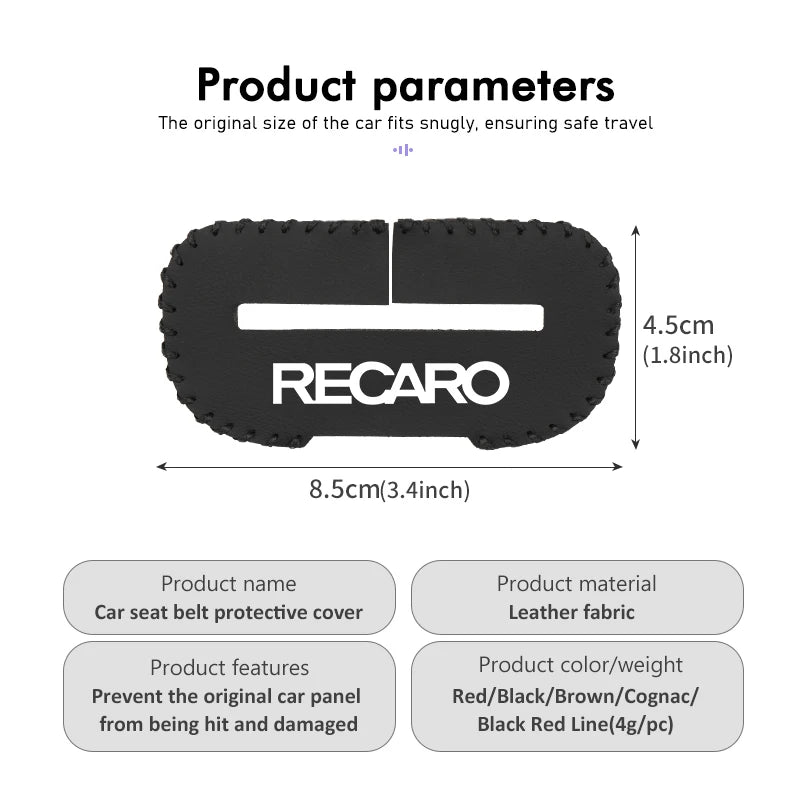 Product parameters

The original size of the car fits snugly, ensuring safe travel

RECARO

4.5cm
(1.8inch)

8.5cm(3.4inch)

Product name
Car seat belt protective cover

Product material
Leather fabric

Product features
Prevent the original car panel from being hit and damaged

Product color/weight
Red/Black/Brown/Cognac/ Black Red Line(4g/pc)